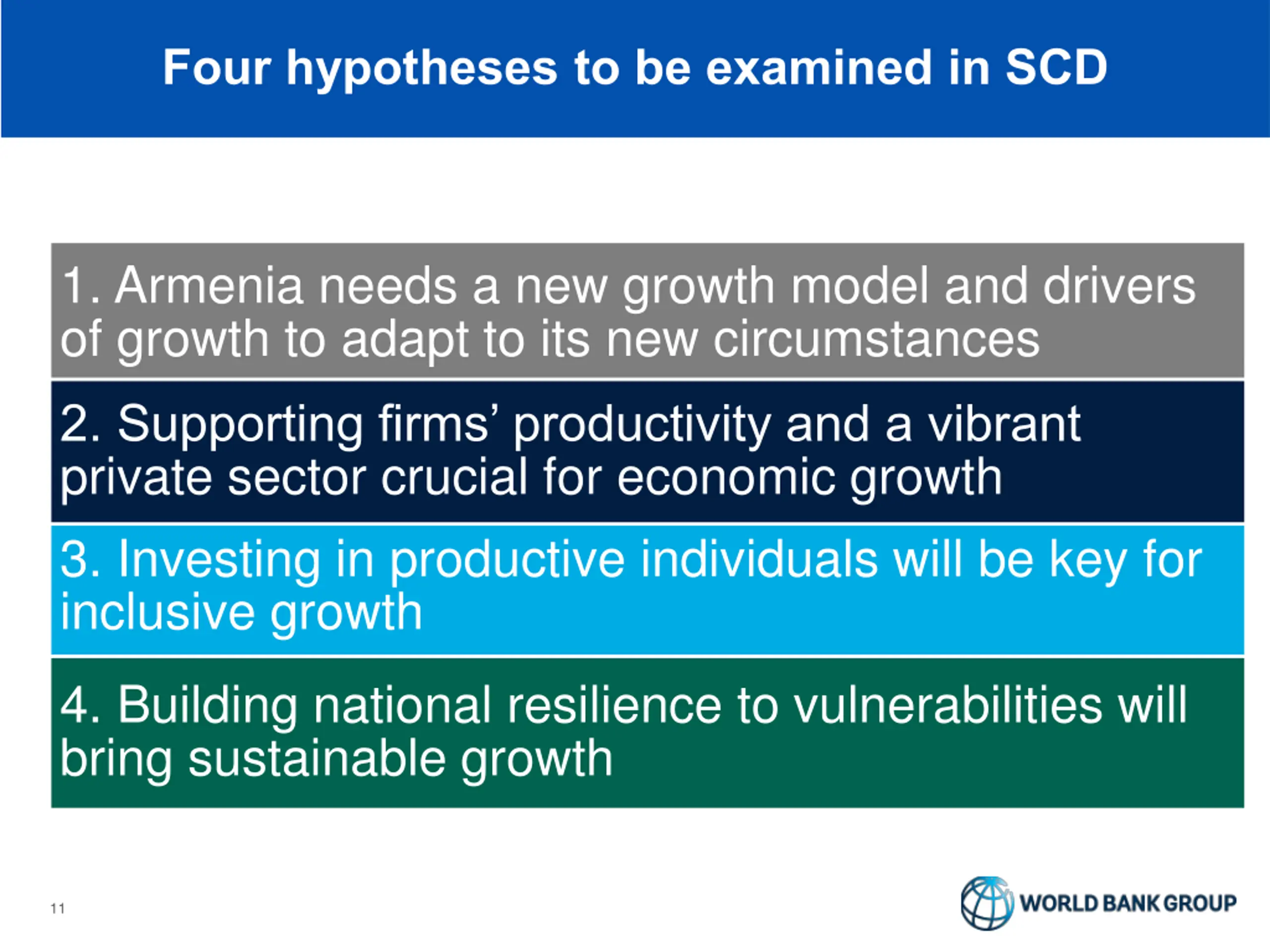 Four hypotheses to be examined in SCD

1. Armenia needs a new growth model and drivers of growth to adapt to its new circumstances

2. Supporting firms’ productivity and a vibrant private sector crucial for economic growth

3. Investing in productive individuals will be key for inclusive growth

4. Building national resilience to vulnerabilities will bring sustainable growth

11

WORLD BANK GROUP